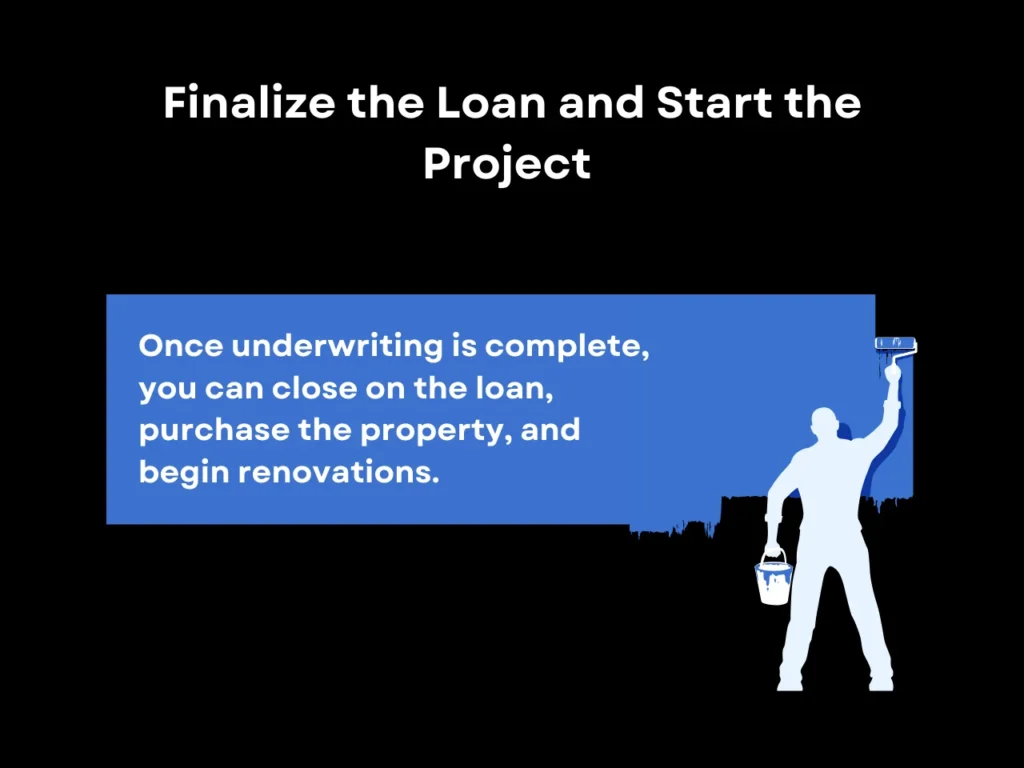 Finalize the Loan and Start the Project

Once underwriting is complete, you can close on the loan, purchase the property, and begin renovations.